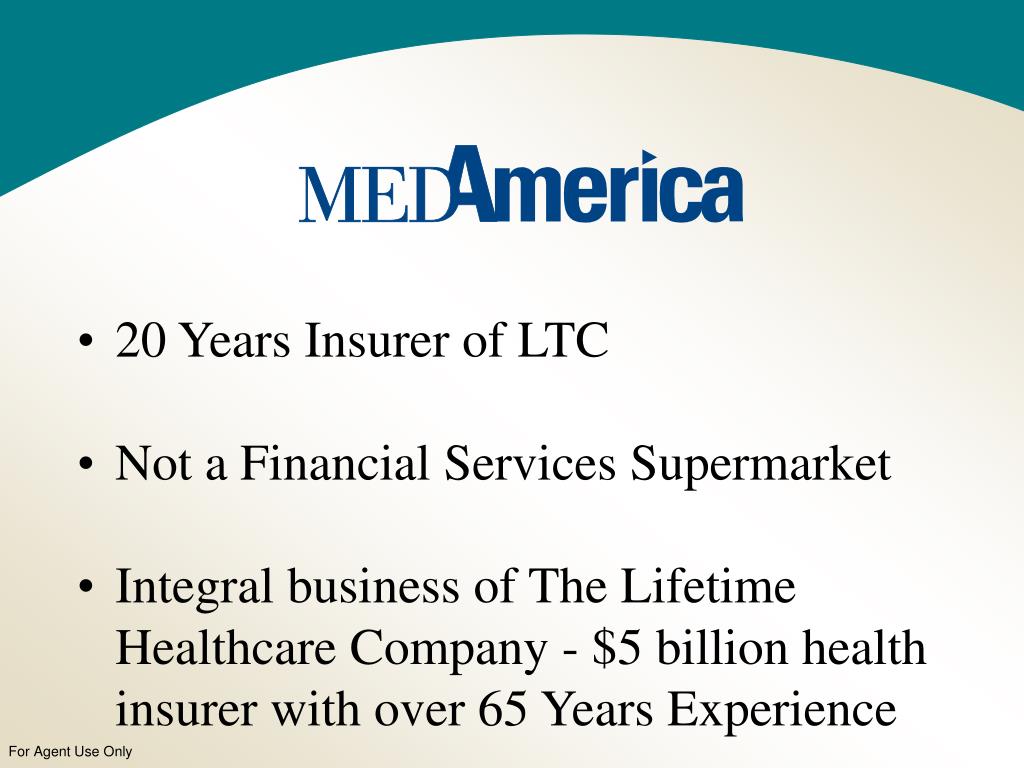 MEDAmerica

• 20 Years Insurer of LTC

• Not a Financial Services Supermarket

• Integral business of The Lifetime Healthcare Company - \$5 billion health insurer with over 65 Years Experience

For Agent Use Only